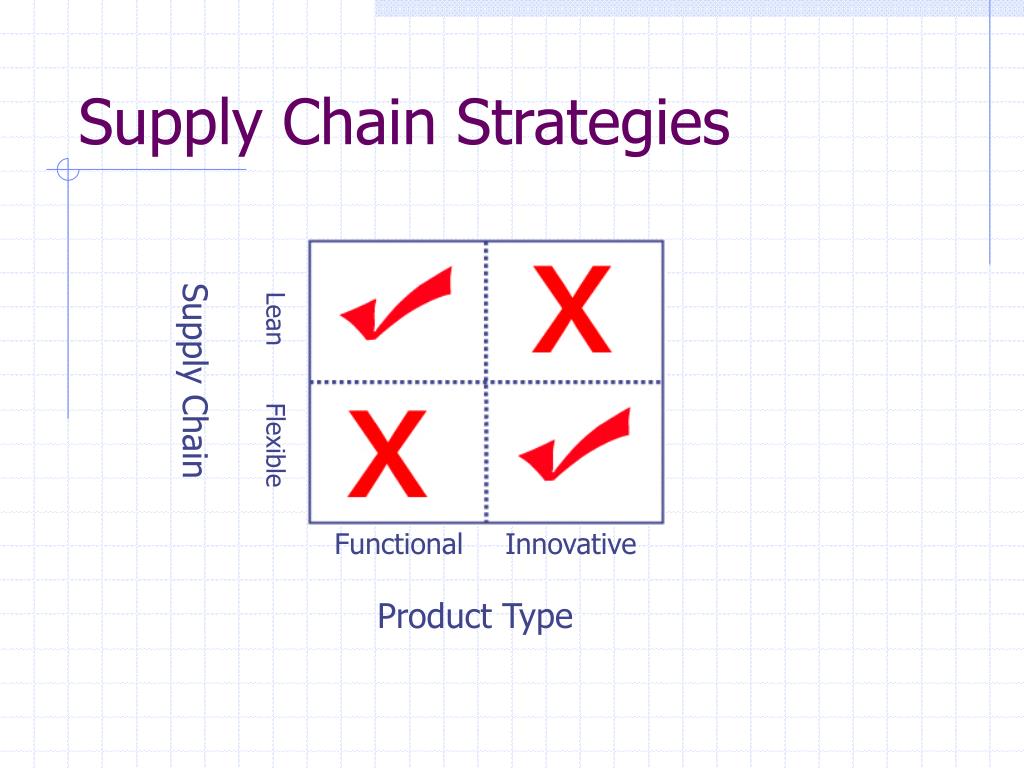 Supply Chain Strategies

Supply Chain

Lean

Flexible

X

X

Functional Innovative

Product Type